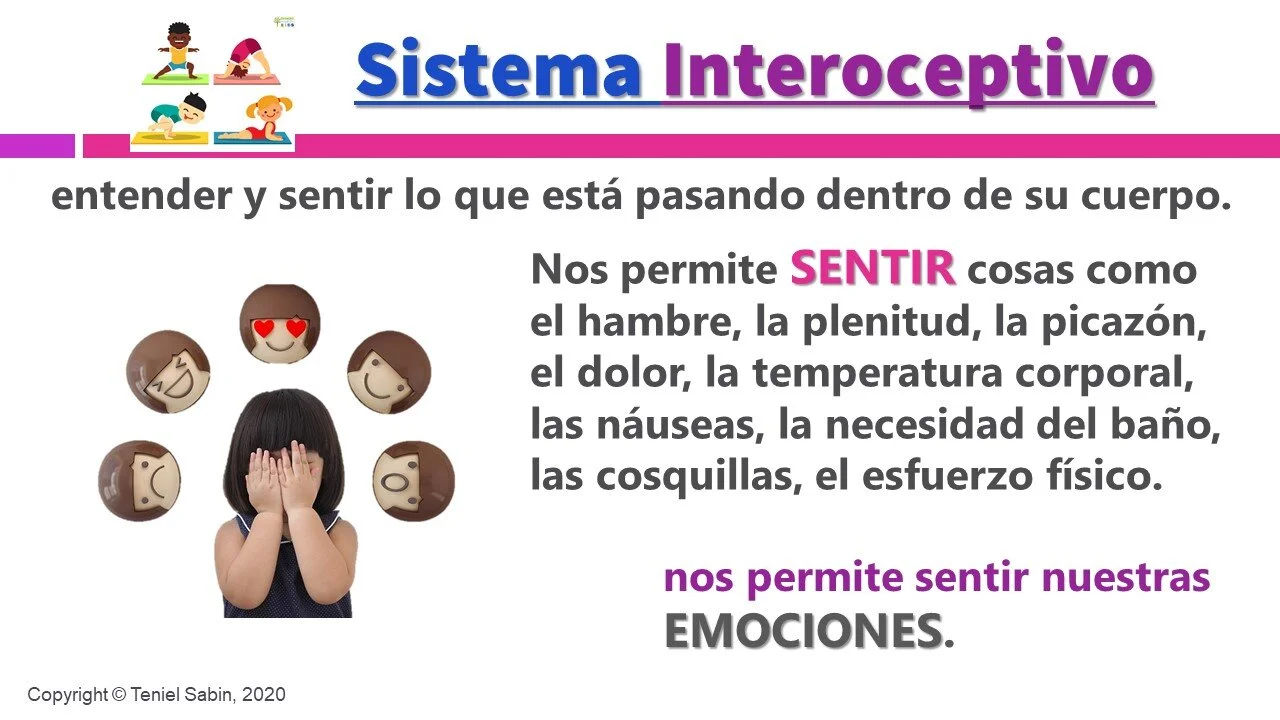 Sistema Interoceptivo

entender y sentir lo que está pasando dentro de su cuerpo.

Nos permite SENTIR cosas como el hambre, la plenitud, la picazón, el dolor, la temperatura corporal, las náuseas, la necesidad del baño, las cosquillas, el esfuerzo físico.

nos permite sentir nuestras EMOCIONES.

Copyright © Teniel Sabin, 2020